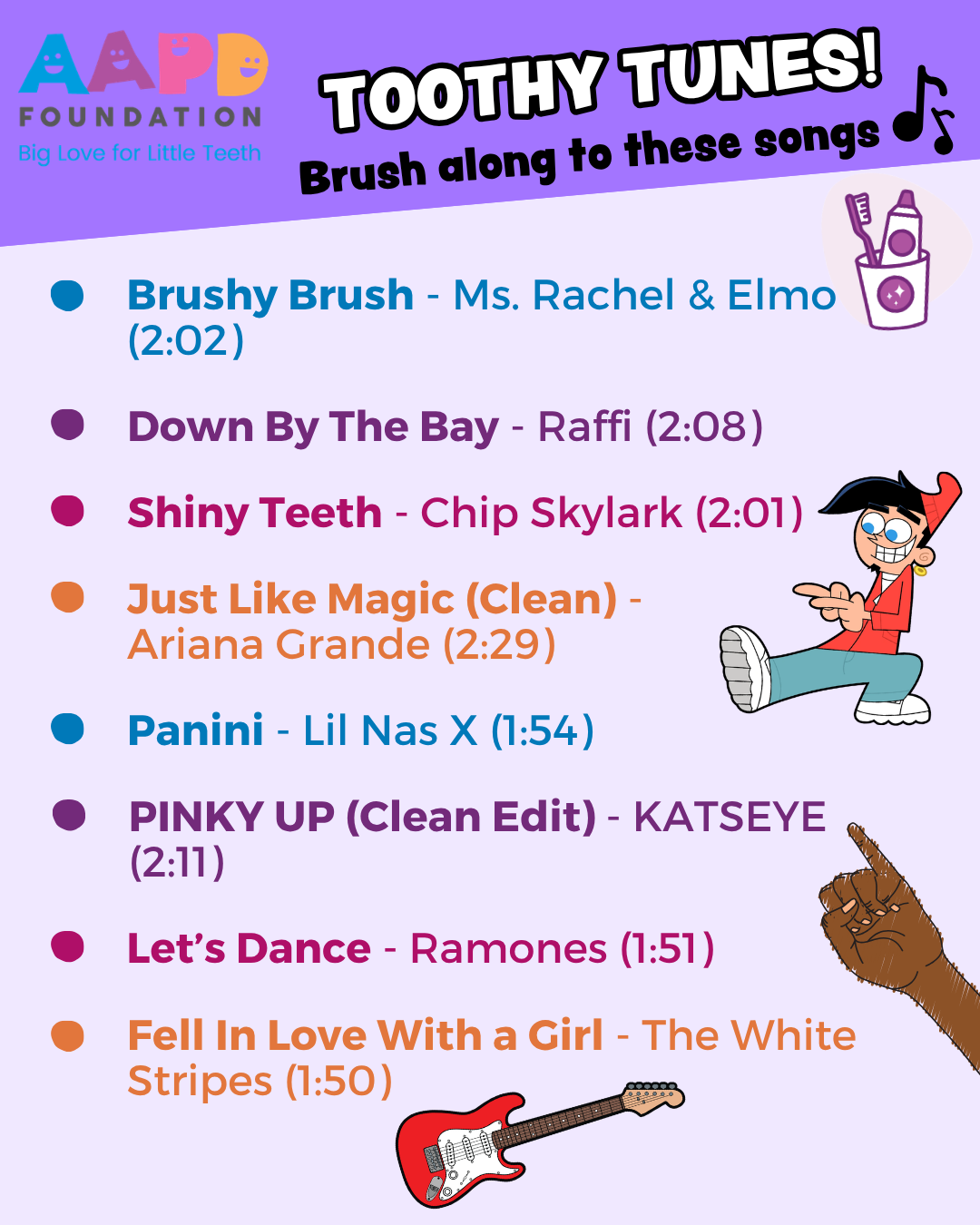 AAPD
FOUNDATION
Big Love for Little Teeth

TOOTHY TUNES!
Brush along to these songs

Brushy Brush - Ms. Rachel & Elmo (2:02)

Down By The Bay - Raffi (2:08)

Shiny Teeth - Chip Skylark (2:01)

Just Like Magic (Clean) - Ariana Grande (2:29)

Panini - Lil Nas X (1:54)

PINKY UP (Clean Edit) - KATSEYE (2:11)

Let's Dance - Ramones (1:51)

Fell In Love With a Girl - The White Stripes (1:50)